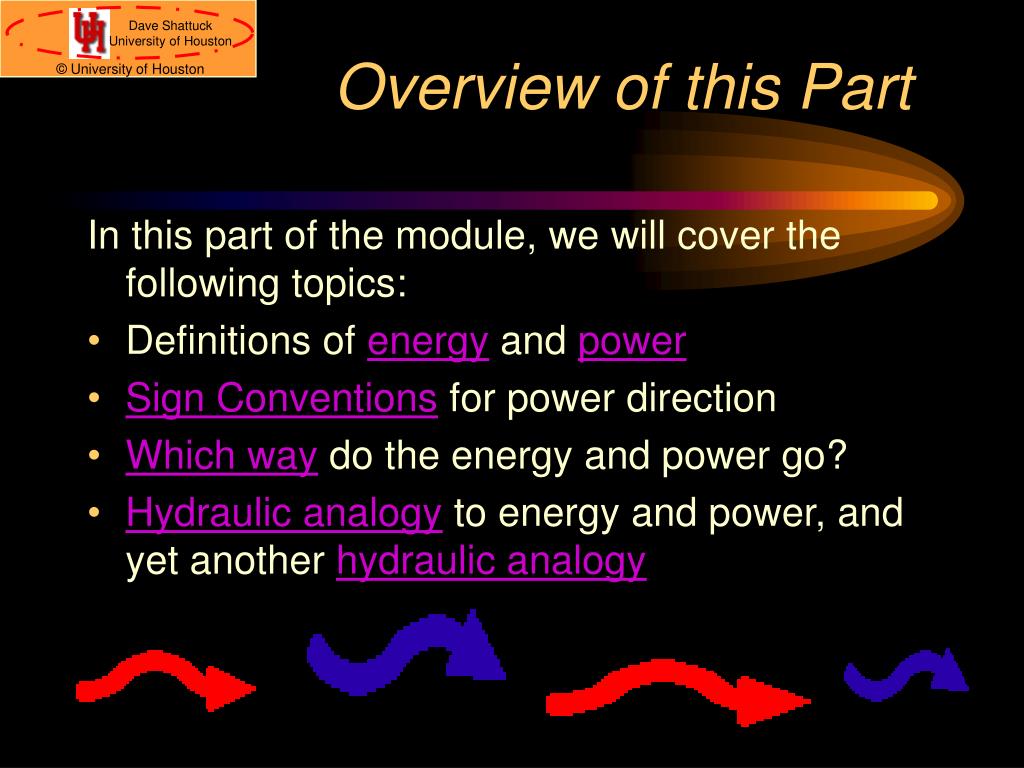 Dave Shattuck
University of Houston

© University of Houston

Overview of this Part

In this part of the module, we will cover the following topics:

• Definitions of energy and power
• Sign Conventions for power direction
• Which way do the energy and power go?
• Hydraulic analogy to energy and power, and yet another hydraulic analogy